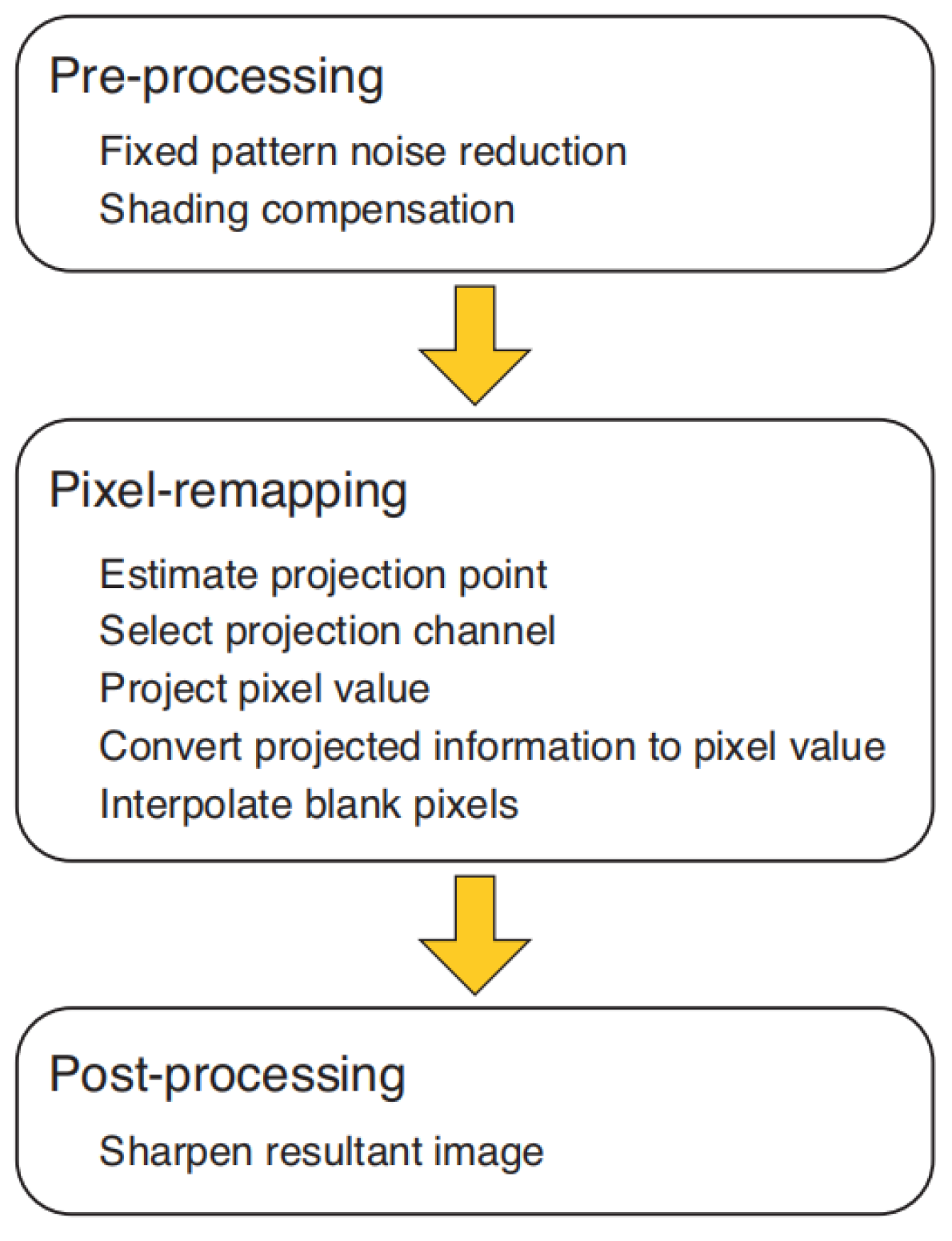 Pre-processing

Fixed pattern noise reduction
Shading compensation

Pixel-remapping

Estimate projection point
Select projection channel
Project pixel value
Convert projected information to pixel value
Interpolate blank pixels

Post-processing

Sharpen resultant image